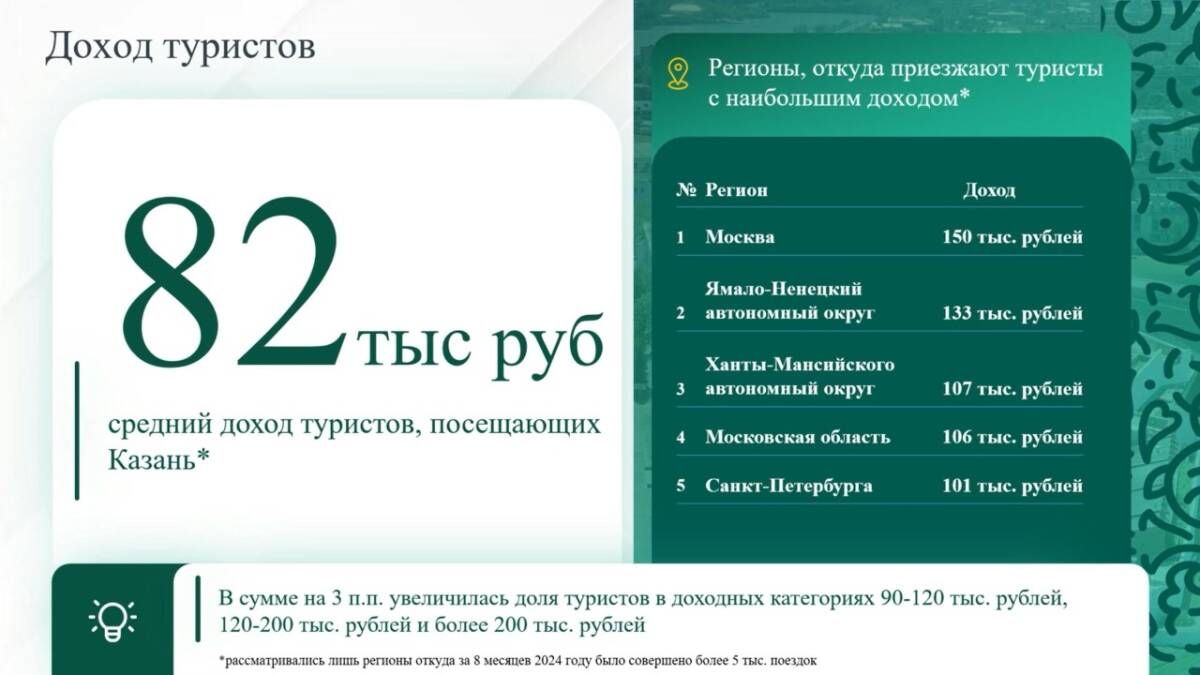 Доход туристов

82 тыс руб

средний доход туристов, посещающих Казань*

Регионы, откуда приезжают туристы с наибольшим доходом*

| № | Регион | Доход |
|---|---|---|
| 1 | Москва | 150 тыс. рублей |
| 2 | Ямало-Ненецкий автономный округ | 133 тыс. рублей |
| 3 | Ханты-Мансийского автономный округ | 107 тыс. рублей |
| 4 | Московская область | 106 тыс. рублей |
| 5 | Санкт-Петербурга | 101 тыс. рублей |

В сумме на 3 п.п. увеличилась доля туристов в доходных категориях 90-120 тыс. рублей, 120-200 тыс. рублей и более 200 тыс. рублей

*рассматривались лишь регионы откуда за 8 месяцев 2024 году было совершено более 5 тыс. поездок